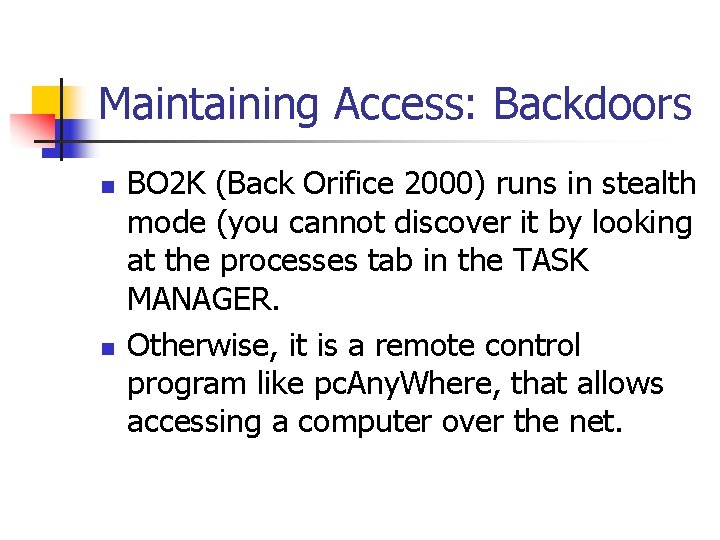 Maintaining Access: Backdoors

- BO2K (Back Orifice 2000) runs in stealth mode (you cannot discover it by looking at the processes tab in the TASK MANAGER.
- Otherwise, it is a remote control program like pcAnyWhere, that allows accessing a computer over the net.